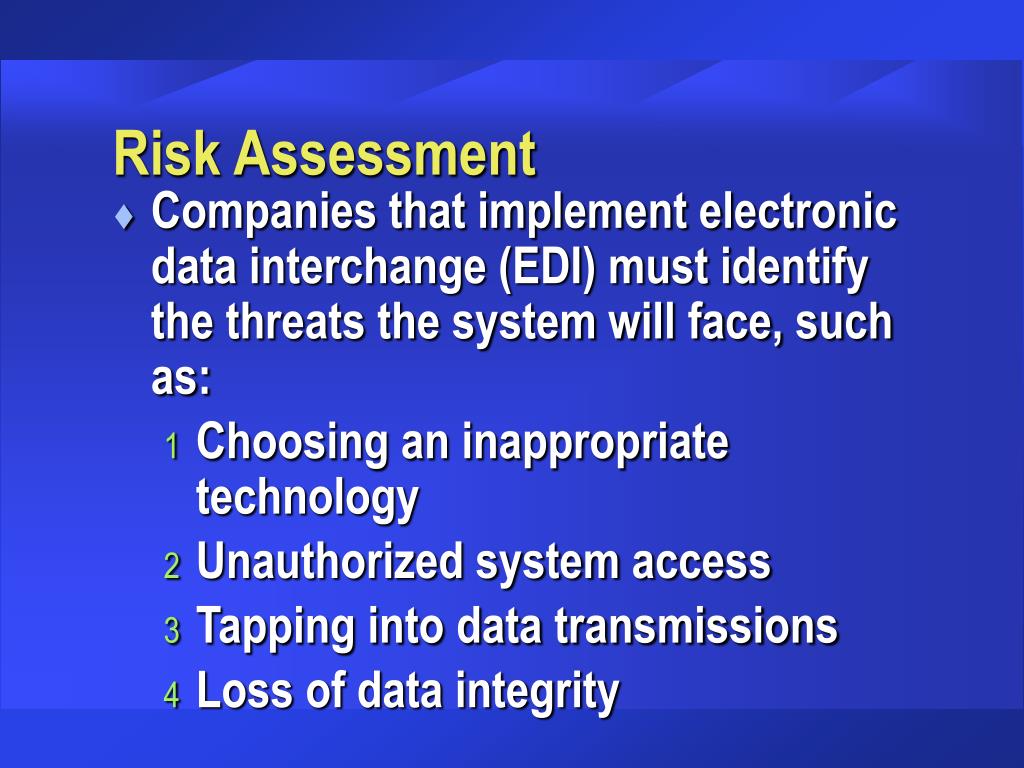 Risk Assessment

♦ Companies that implement electronic data interchange (EDI) must identify the threats the system will face, such as:

1 Choosing an inappropriate technology
2 Unauthorized system access
3 Tapping into data transmissions
4 Loss of data integrity